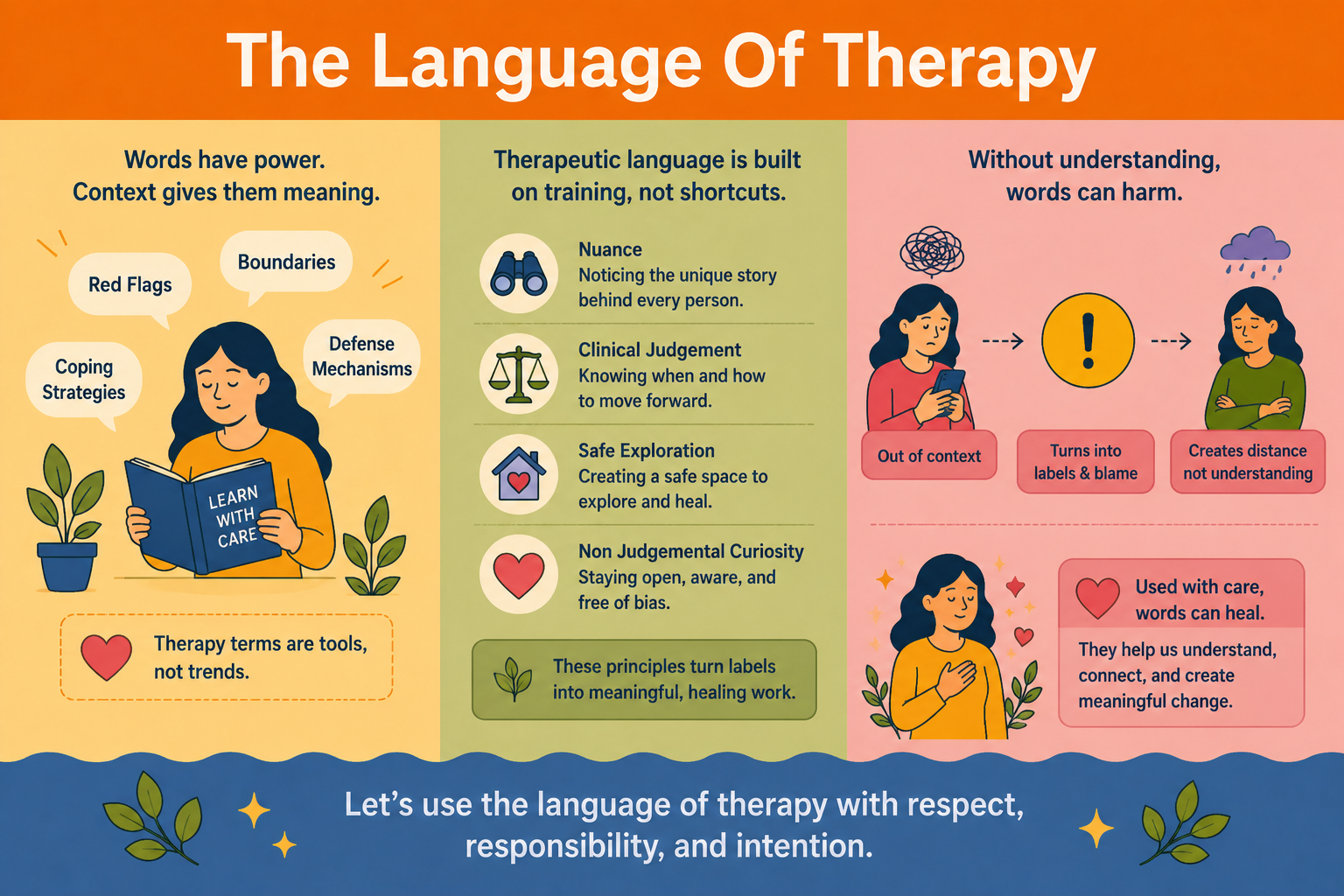 The Language Of Therapy

Words have power.
Context gives them meaning.

Red Flags

Boundaries

Coping Strategies

Defense Mechanisms

LEARN WITH CARE

Therapy terms are tools, not trends.

Therapeutic language is built on training, not shortcuts.

Nuance
Noticing the unique story behind every person.

Clinical Judgement
Knowing when and how to move forward.

Safe Exploration
Creating a safe space to explore and heal.

Non Judgemental Curiosity
Staying open, aware, and free of bias.

These principles turn labels into meaningful, healing work.

Without understanding, words can harm.

Out of context

Turns into labels & blame

Creates distance not understanding

Used with care, words can heal.

They help us understand, connect, and create meaningful change.

Let's use the language of therapy with respect, responsibility, and intention.